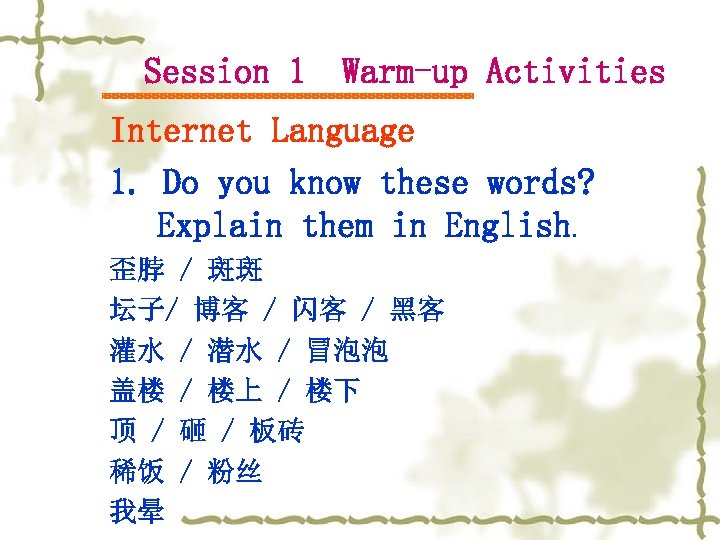 Session 1 Warm-up Activities

Internet Language

1. Do you know these words? Explain them in English.

歪脖 / 斑斑

坛子/ 博客 / 闪客 / 黑客

灌水 / 潜水 / 冒泡泡

盖楼 / 楼上 / 楼下

顶 / 砸 / 板砖

稀饭 / 粉丝

我晕